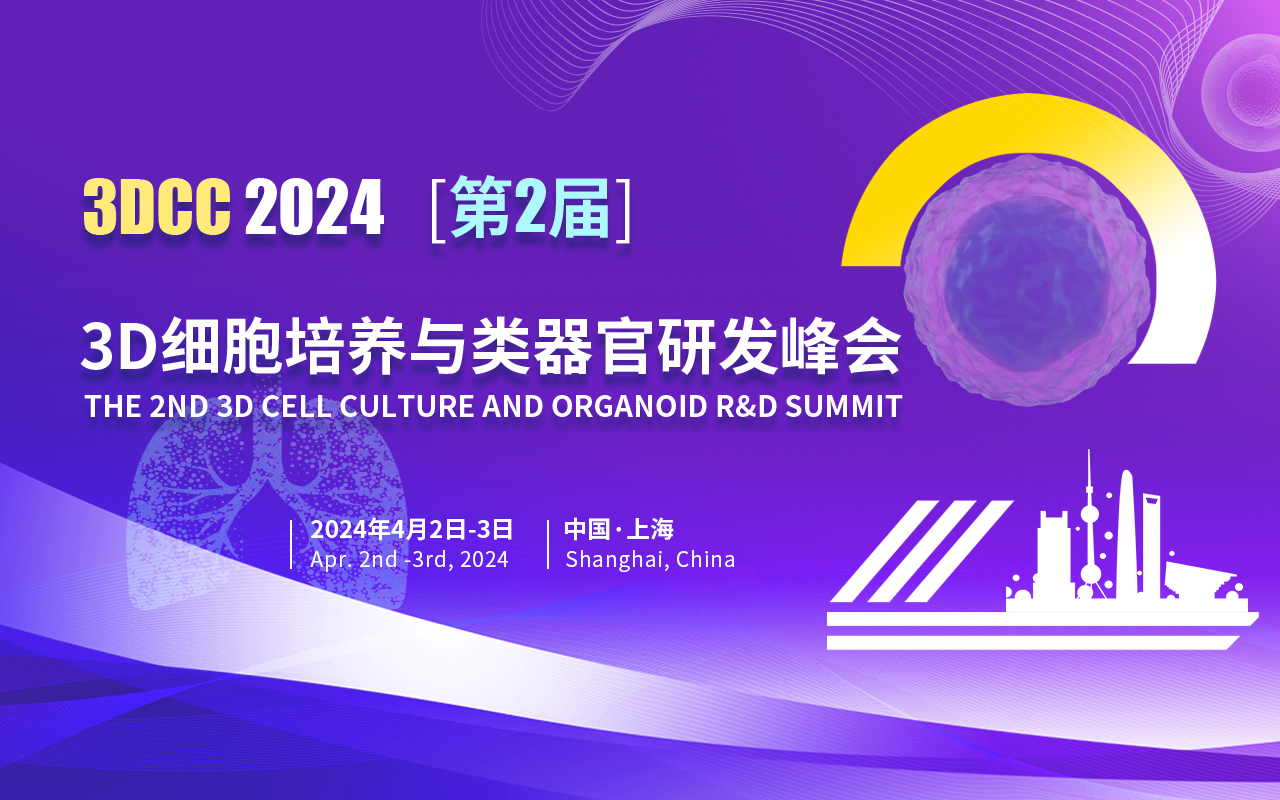 3DCC 2024 [第2届]

3D细胞培养与类器官研发峰会

THE 2ND 3D CELL CULTURE AND ORGANOID R&D SUMMIT

2024年4月2日-3日
Apr. 2nd -3rd, 2024

中国 · 上海
Shanghai, China